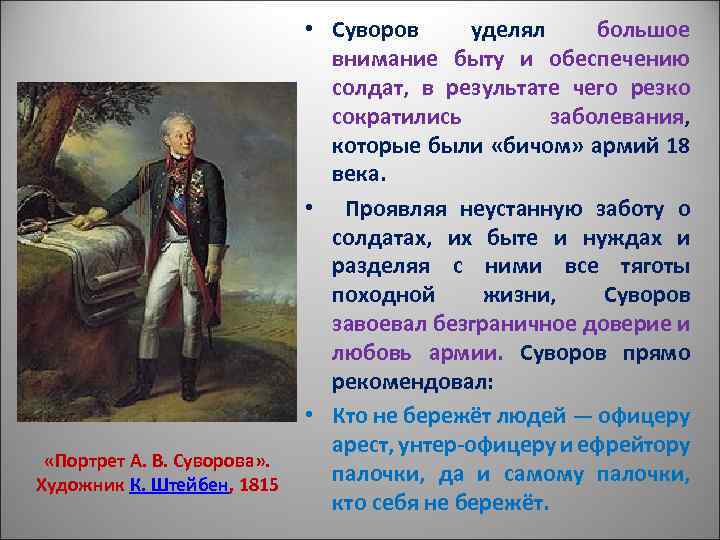 • Суворов уделял большое внимание быту и обеспечению солдат, в результате чего резко сократились заболевания, которые были «бичом» армий 18 века.

• Проявляя неустанную заботу о солдатах, их быте и нуждах и разделяя с ними все тяготы походной жизни, Суворов завоевал безграничное доверие и любовь армии. Суворов прямо рекомендовал:

• Кто не бережёт людей — офицеру арест, унтер-офицеру и ефрейтору палочки, да и самому палочки, кто себя не бережёт.

«Портрет А. В. Суворова». Художник К. Штейбен, 1815